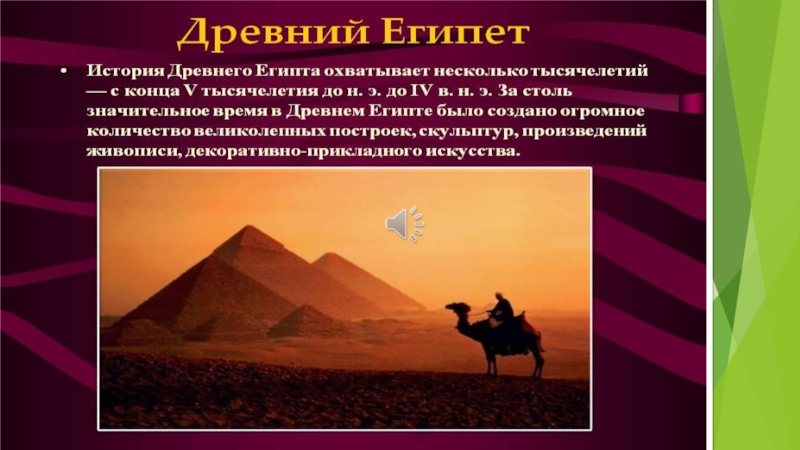 Древний Египет

• История Древнего Египта охватывает несколько тысячелетий — с конца V тысячелетия до н. э. до IV в. н. э. За столь значительное время в Древнем Египте было создано огромное количество великолепных построек, скульптур, произведений живописи, декоративно-прикладного искусства.